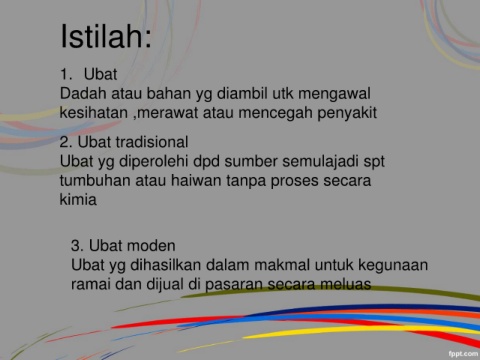 Istilah:

1. Ubat
Dadah atau bahan yg diambil utk mengawal kesihatan ,merawat atau mencegah penyakit

2. Ubat tradisional
Ubat yg diperolehi dpd sumber semulajadi spt tumbuhan atau haiwan tanpa proses secara kimia

3. Ubat moden
Ubat yg dihasilkan dalam makmal untuk kegunaan ramai dan dijual di pasaran secara meluas

fppt.com